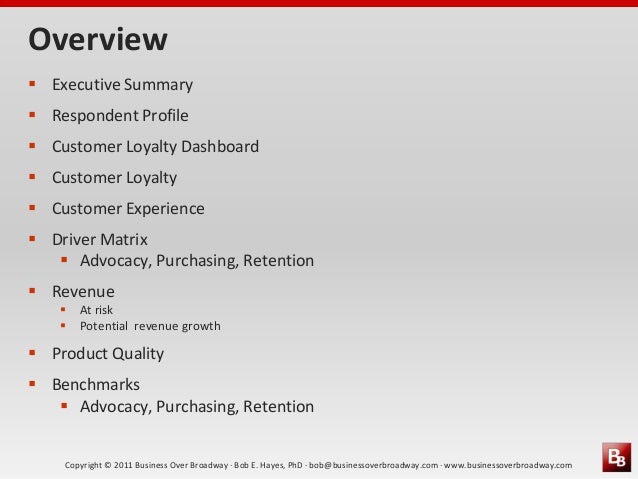 Overview

- Executive Summary
- Respondent Profile
- Customer Loyalty Dashboard
- Customer Loyalty
- Customer Experience
- Driver Matrix
  - Advocacy, Purchasing, Retention
- Revenue
  - At risk
  - Potential revenue growth
- Product Quality
- Benchmarks
  - Advocacy, Purchasing, Retention

Copyright © 2011 Business Over Broadway - Bob E. Hayes, PhD - bob@businessoverbroadway.com - www.businessoverbroadway.com

BB